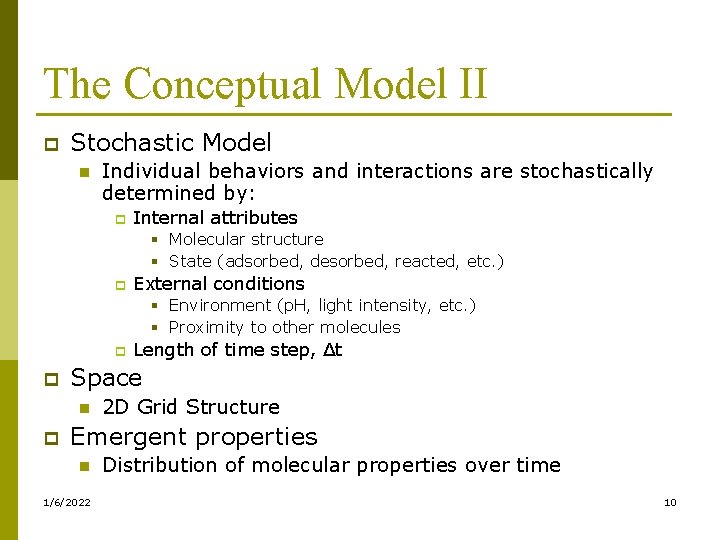 The Conceptual Model II

Stochastic Model

Individual behaviors and interactions are stochastically determined by:

Internal attributes

Molecular structure

State (adsorbed, desorbed, reacted, etc.)

External conditions

Environment (pH, light intensity, etc.)

Proximity to other molecules

Length of time step, $\Delta t$

Space

2D Grid Structure

Emergent properties

Distribution of molecular properties over time

1/6/2022

10